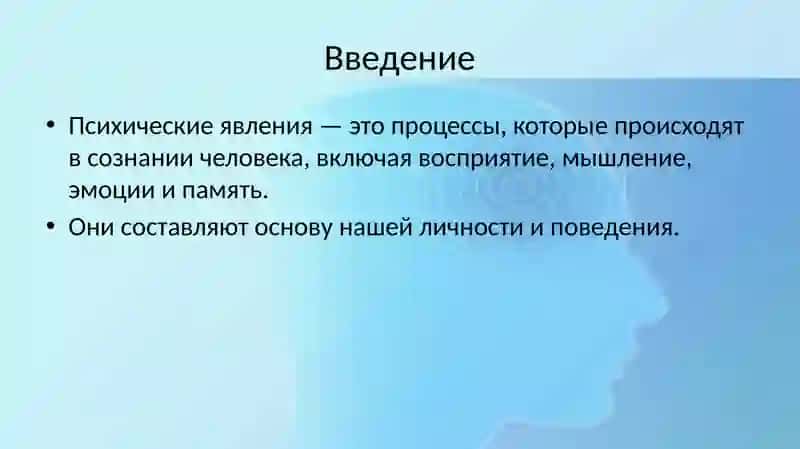 Введение

• Психические явления — это процессы, которые происходят в сознании человека, включая восприятие, мышление, эмоции и память.
• Они составляют основу нашей личности и поведения.